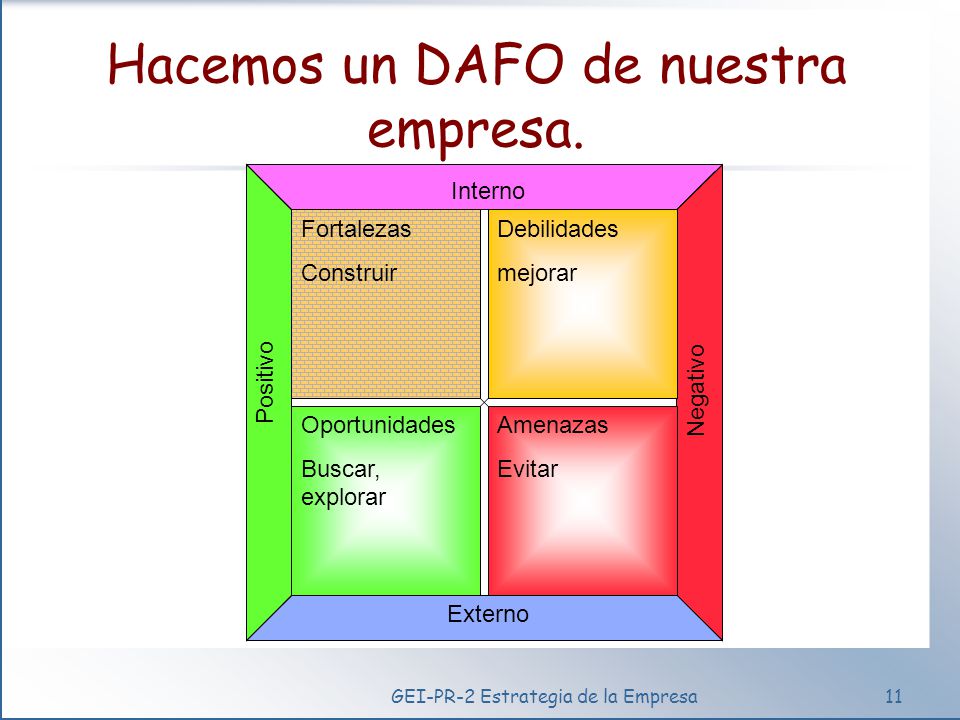 Hacemos un DAFO de nuestra empresa.

Interno

Positivo

Fortalezas

Construir

Debilidades

mejorar

Oportunidades

Buscar, explorar

Amenazas

Evitar

Negativo

Externo

GEI-PR-2 Estrategia de la Empresa

11